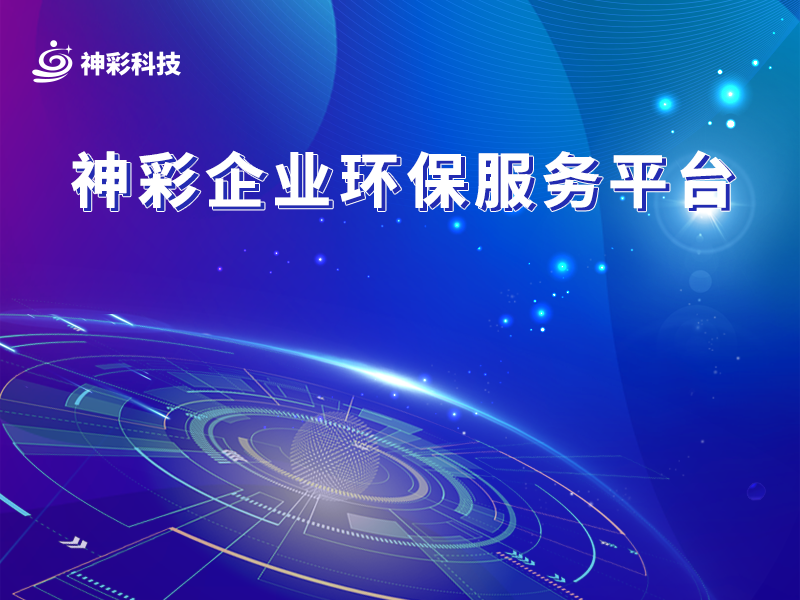 神彩科技

神彩企业环保服务平台